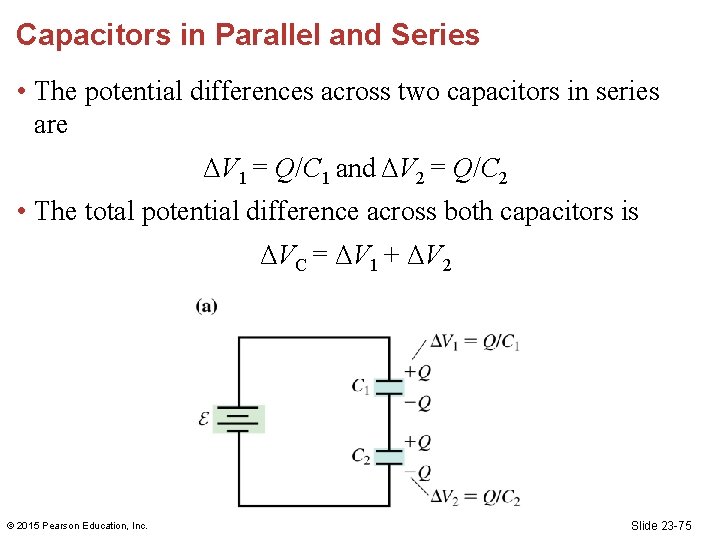 Capacitors in Parallel and Series

• The potential differences across two capacitors in series are

$\Delta V_1 = Q/C_1$ and $\Delta V_2 = Q/C_2$

• The total potential difference across both capacitors is

$\Delta V_C = \Delta V_1 + \Delta V_2$

(a)

$\Delta V_1 = Q/C_1$

$C_1$ $+Q$ $-Q$

$\mathcal{E}$

$C_2$ $+Q$ $-Q$

$\Delta V_2 = Q/C_2$

© 2015 Pearson Education, Inc.

Slide 23-75